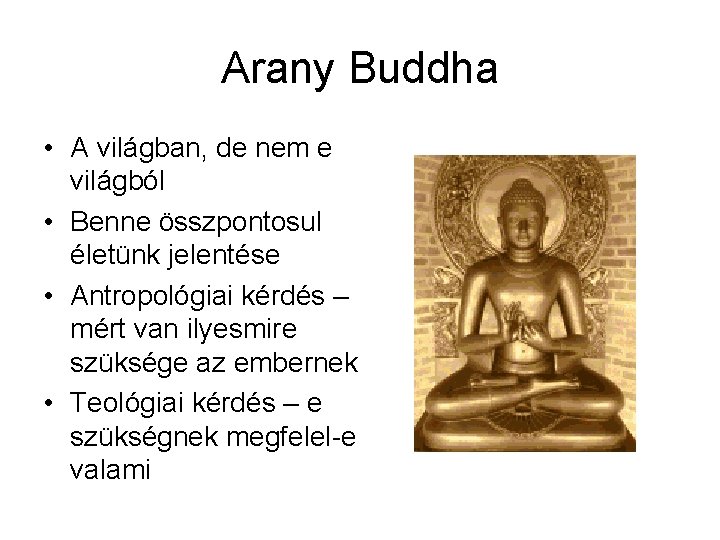 Arany Buddha

• A világban, de nem e világból
• Benne összpontosul életünk jelentése
• Antropológiai kérdés – mért van ilyesmire szüksége az embernek
• Teológiai kérdés – e szükségnek megfelel-e valami